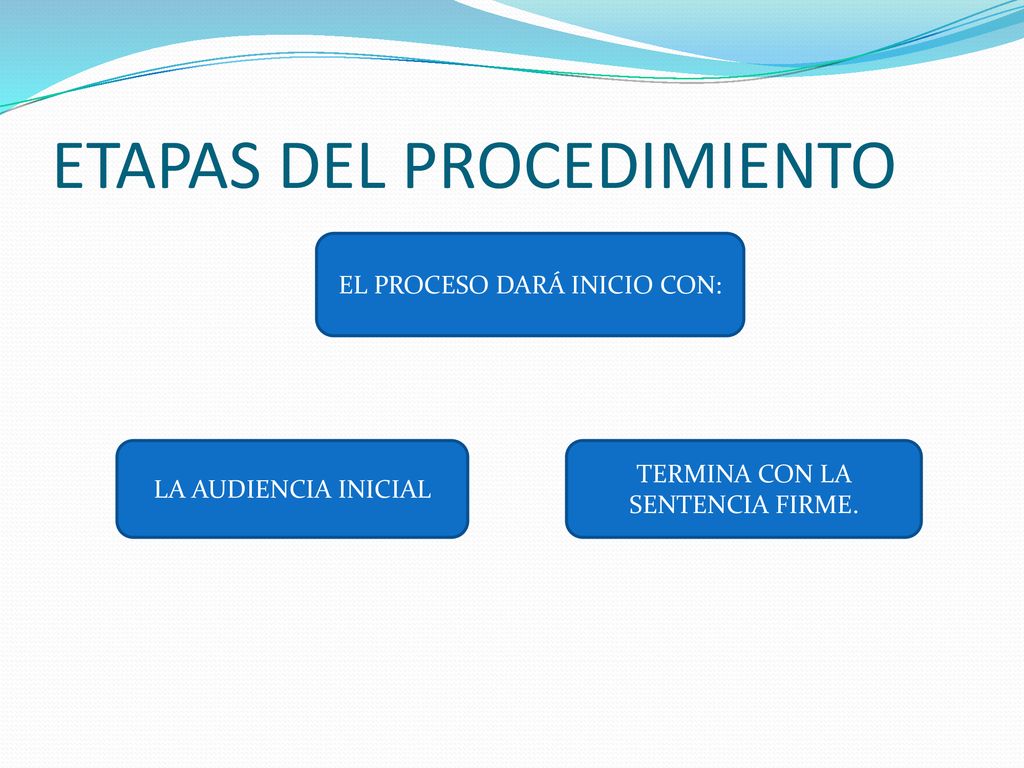 ETAPAS DEL PROCEDIMIENTO

EL PROCESO DARÁ INICIO CON:

LA AUDIENCIA INICIAL

TERMINA CON LA SENTENCIA FIRME.